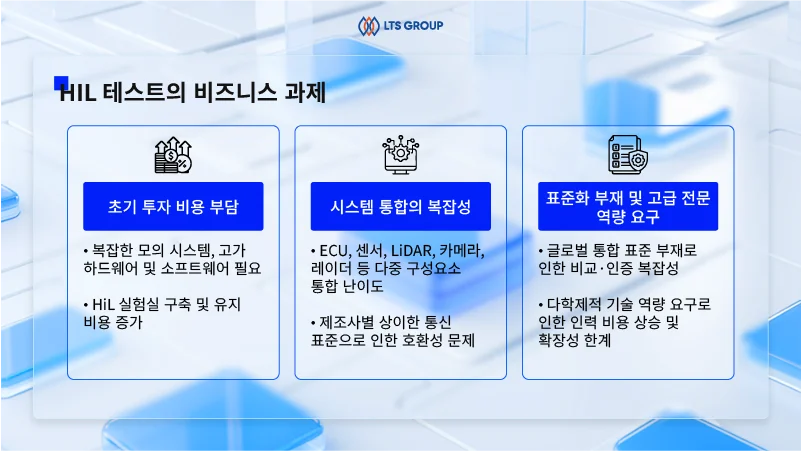 LTS GROUP

HIL 테스트의 비즈니스 과제

초기 투자 비용 부담

• 복잡한 모의 시스템, 고가 하드웨어 및 소프트웨어 필요

• HiL 실험실 구축 및 유지 비용 증가

시스템 통합의 복잡성

• ECU, 센서, LiDAR, 카메라, 레이더 등 다중 구성요소 통합 난이도

• 제조사별 상이한 통신 표준으로 인한 호환성 문제

표준화 부재 및 고급 전문 역량 요구

• 글로벌 통합 표준 부재로 인한 비교·인증 복잡성

• 다학제적 기술 역량 요구로 인한 인력 비용 상승 및 확장성 한계